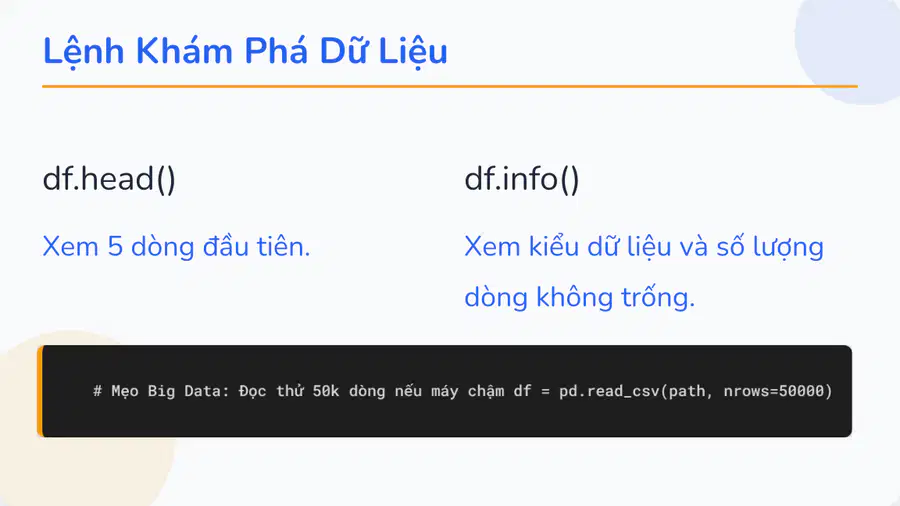 Lệnh Khám Phá Dữ Liệu

df.head()

Xem 5 dòng đầu tiên.

df.info()

Xem kiểu dữ liệu và số lượng dòng không trống.

# Mẹo Big Data: Đọc thử 50k dòng nếu máy chậm df = pd.read_csv(path, nrows=50000)